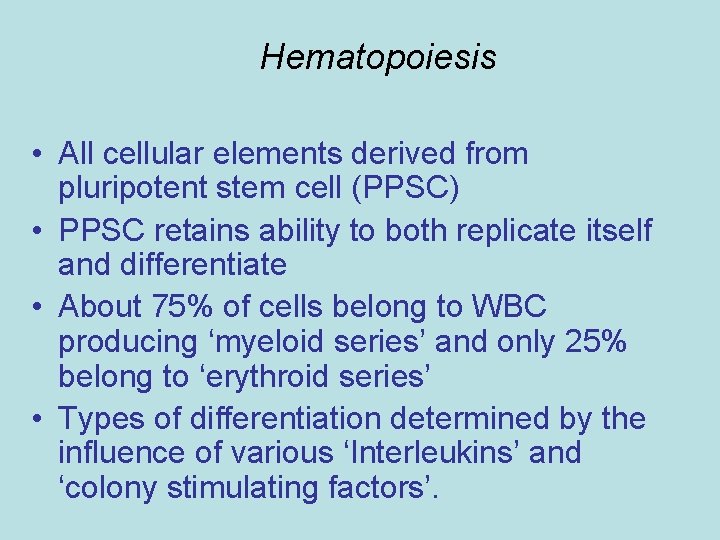 Hematopoiesis

• All cellular elements derived from pluripotent stem cell (PPSC)
• PPSC retains ability to both replicate itself and differentiate
• About 75% of cells belong to WBC producing ‘myeloid series’ and only 25% belong to ‘erythroid series’
• Types of differentiation determined by the influence of various ‘Interleukins’ and ‘colony stimulating factors’.